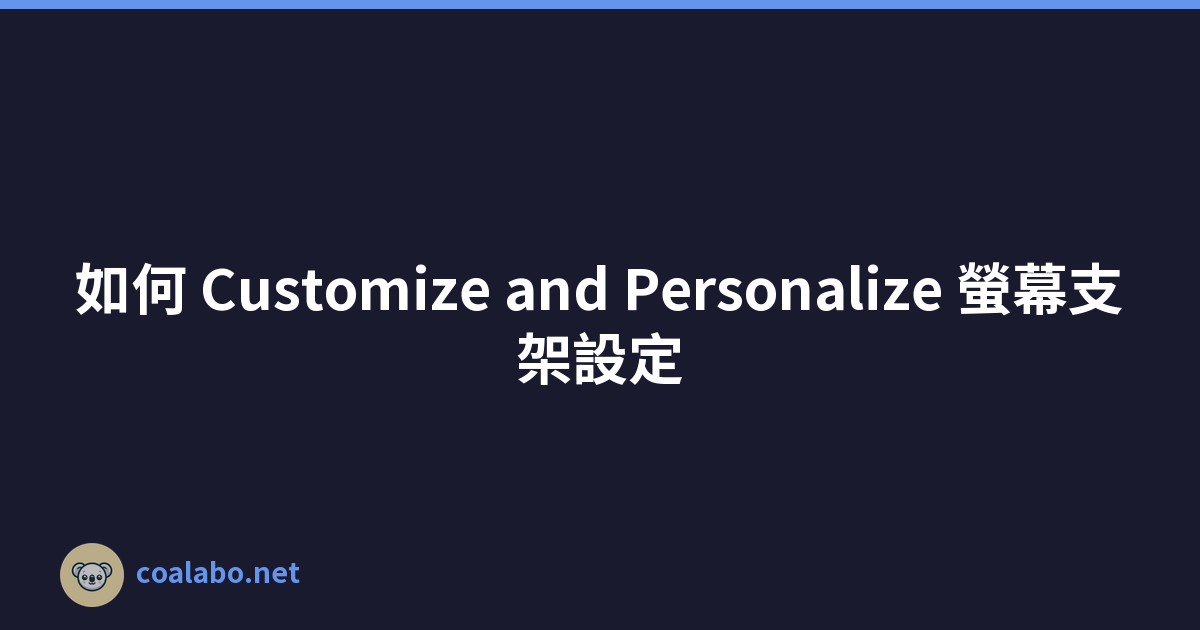 如何 Customize and Personalize 螢幕支架設定

coalabo.net